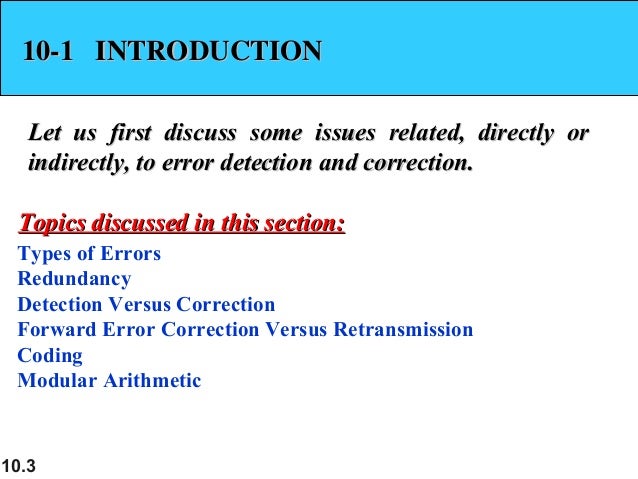 10-1 INTRODUCTION

Let us first discuss some issues related, directly or indirectly, to error detection and correction.

Topics discussed in this section:
Types of Errors
Redundancy
Detection Versus Correction
Forward Error Correction Versus Retransmission
Coding
Modular Arithmetic

10.3